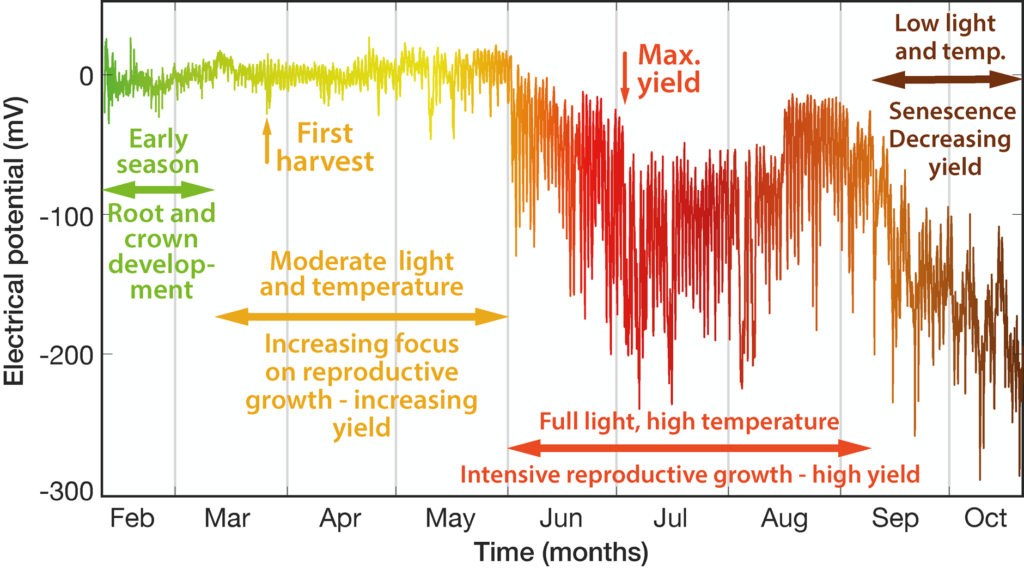 Electrical potential (mV)

0
-100
-200
-300

Early season
Root and crown development

First harvest

Moderate light and temperature
Increasing focus on reproductive growth - increasing yield

Max. yield

Full light, high temperature
Intensive reproductive growth - high yield

Low light and temp.
Senescence Decreasing yield

Feb Mar Apr May Jun Jul Aug Sep Oct
Time (months)